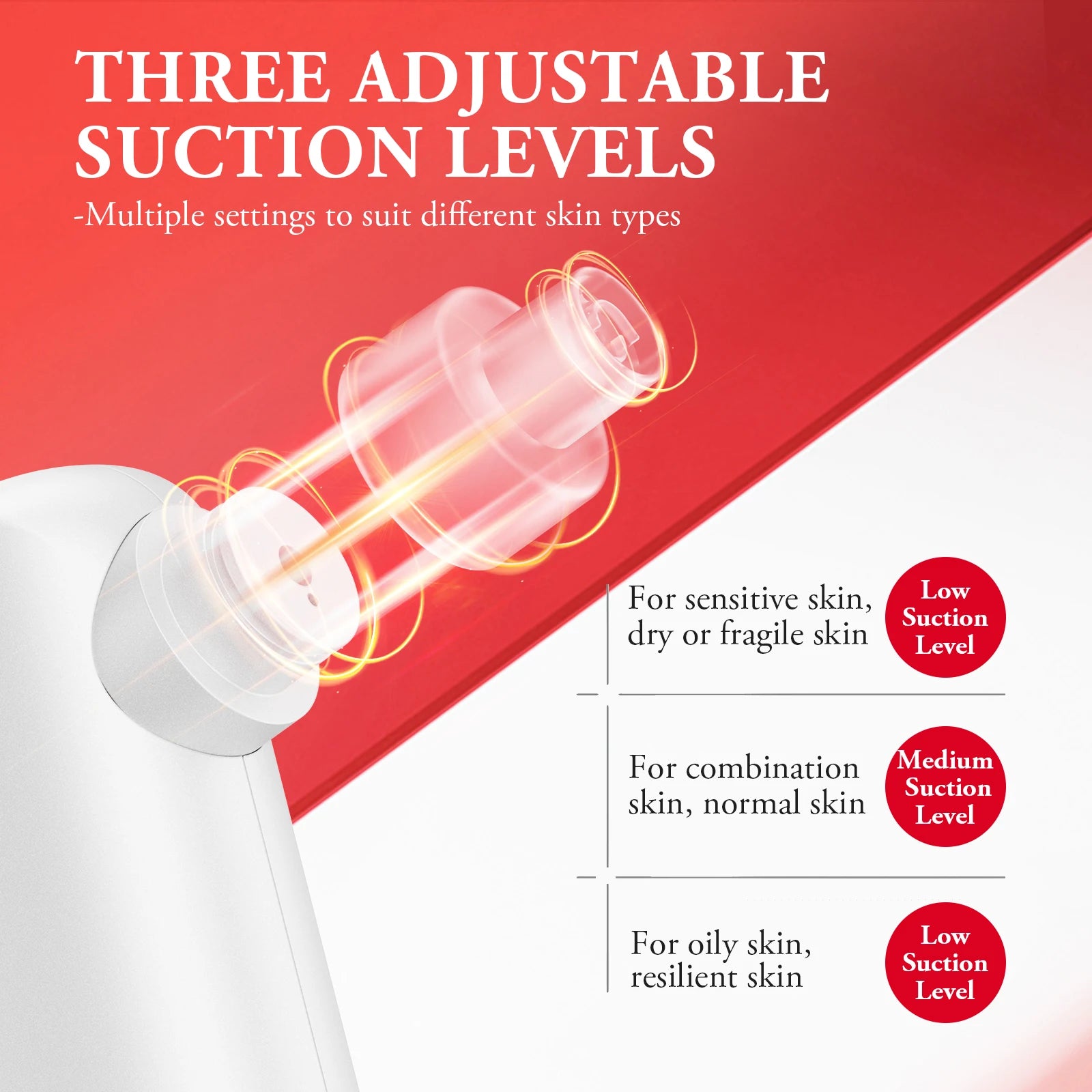 THREE ADJUSTABLE SUCTION LEVELS
-Multiple settings to suit different skin types

For sensitive skin, dry or fragile skin

Low Suction Level

For combination skin, normal skin

Medium Suction Level

For oily skin, resilient skin

Low Suction Level